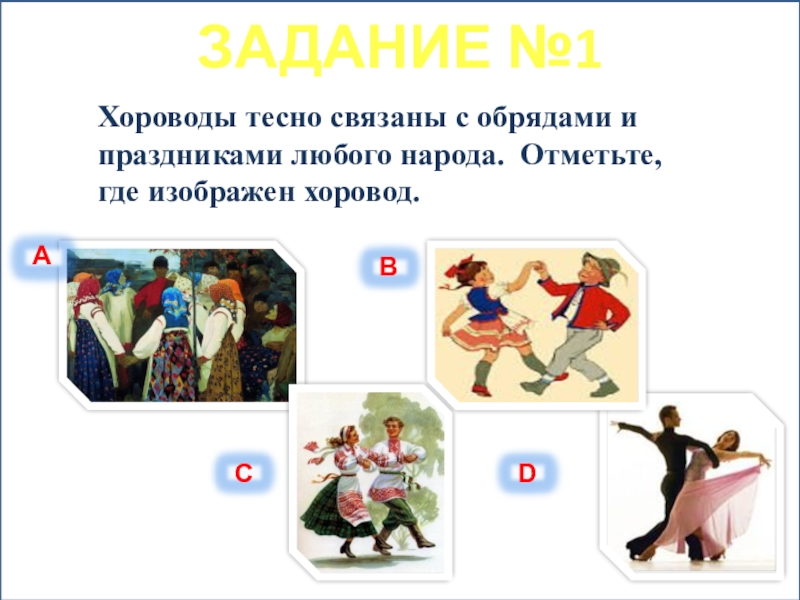 ЗАДАНИЕ №1

Хороводы тесно связаны с обрядами и праздниками любого народа. Отметьте, где изображен хоровод.

A

B

C

D